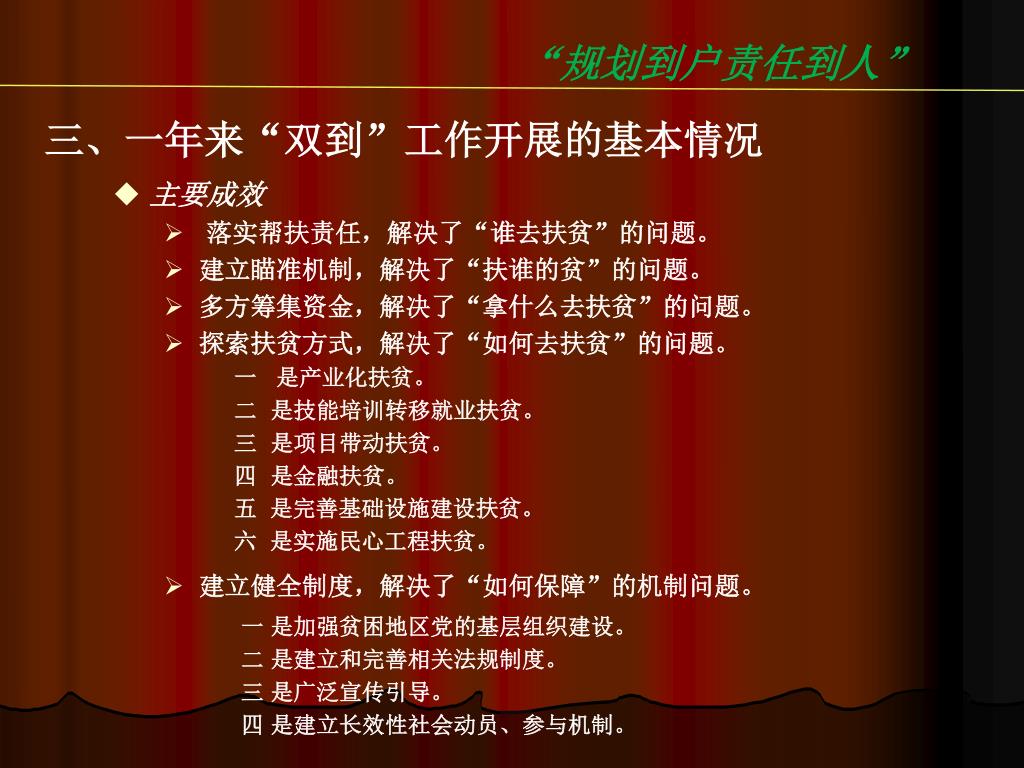 “规划到户责任到人”

三、一年来“双到”工作开展的基本情况

◆ 主要成效

➢ 落实帮扶责任，解决了“谁去扶贫”的问题。

➢ 建立瞄准机制，解决了“扶谁的贫”的问题。

➢ 多方筹集资金，解决了“拿什么去扶贫”的问题。

➢ 探索扶贫方式，解决了“如何去扶贫”的问题。

一 是产业化扶贫。

二 是技能培训转移就业扶贫。

三 是项目带动扶贫。

四 是金融扶贫。

五 是完善基础设施建设扶贫。

六 是实施民心工程扶贫。

➢ 建立健全制度，解决了“如何保障”的机制问题。

一 是加强贫困地区党的基层组织建设。

二 是建立和完善相关法规制度。

三 是广泛宣传引导。

四 是建立长效性社会动员、参与机制。